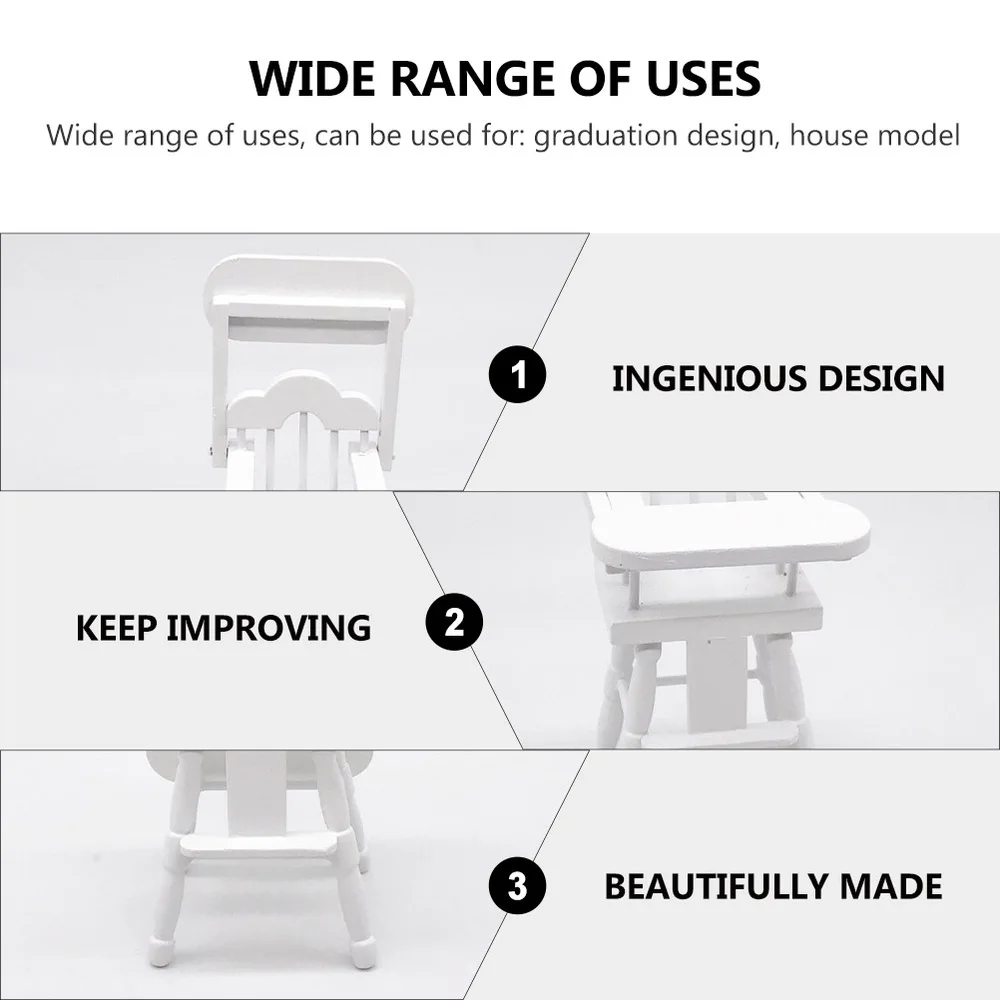 WIDE RANGE OF USES

Wide range of uses, can be used for: graduation design, house model

1 INGENIOUS DESIGN

KEEP IMPROVING 2

3 BEAUTIFULLY MADE